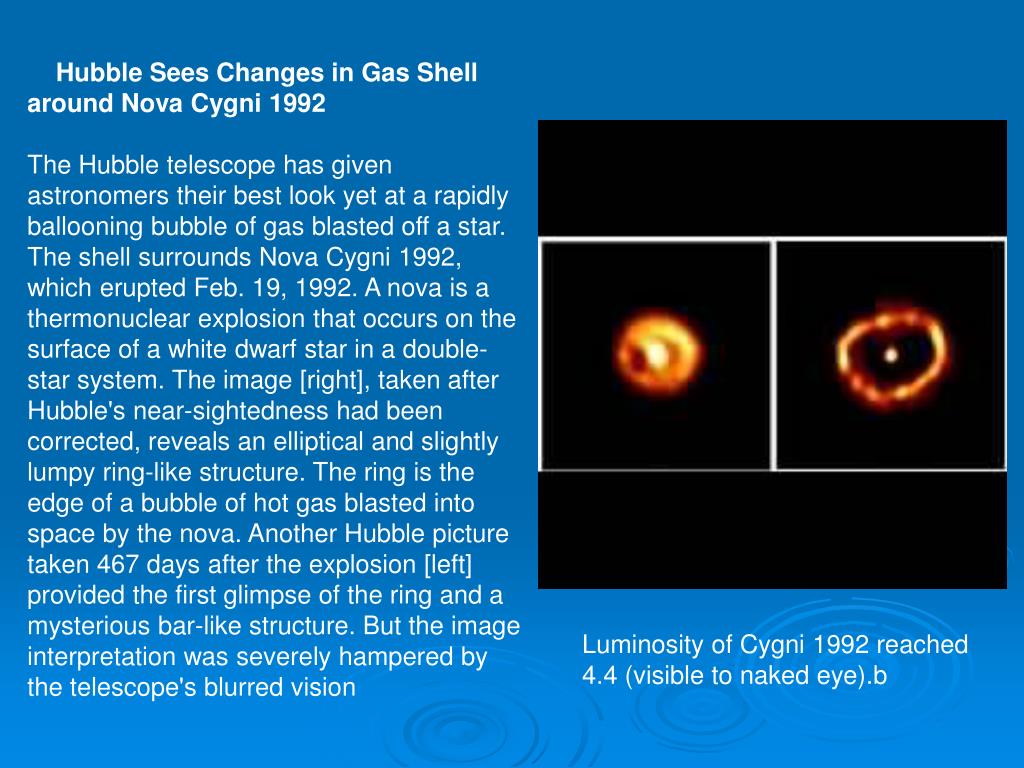 Hubble Sees Changes in Gas Shell around Nova Cygni 1992

The Hubble telescope has given astronomers their best look yet at a rapidly ballooning bubble of gas blasted off a star. The shell surrounds Nova Cygni 1992, which erupted Feb. 19, 1992. A nova is a thermonuclear explosion that occurs on the surface of a white dwarf star in a double-star system. The image [right], taken after Hubble's near-sightedness had been corrected, reveals an elliptical and slightly lumpy ring-like structure. The ring is the edge of a bubble of hot gas blasted into space by the nova. Another Hubble picture taken 467 days after the explosion [left] provided the first glimpse of the ring and a mysterious bar-like structure. But the image interpretation was severely hampered by the telescope's blurred vision

Luminosity of Cygni 1992 reached 4.4 (visible to naked eye).b